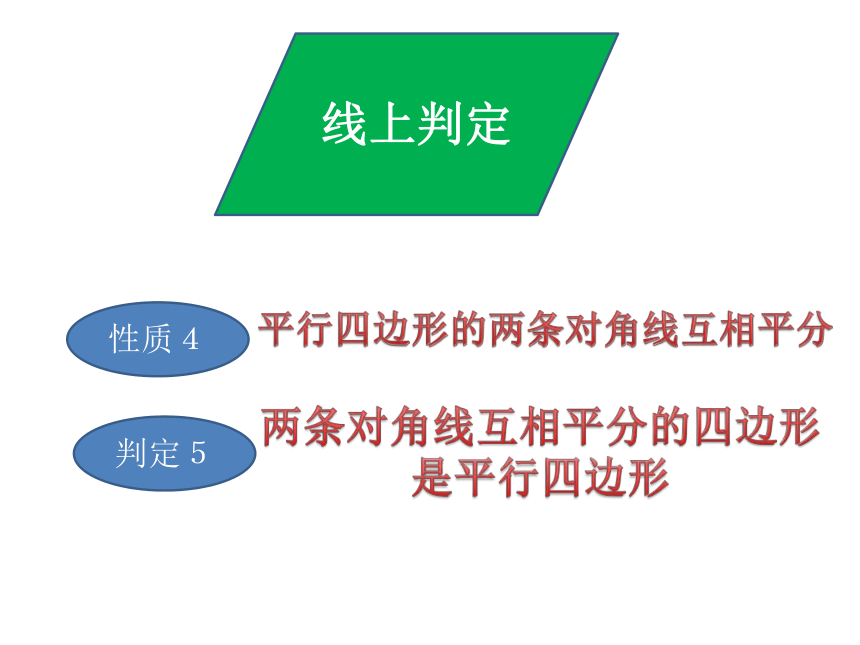 线上判定

性质 4

平行四边形的两条对角线互相平分

判定 5

两条对角线互相平分的四边形是平行四边形